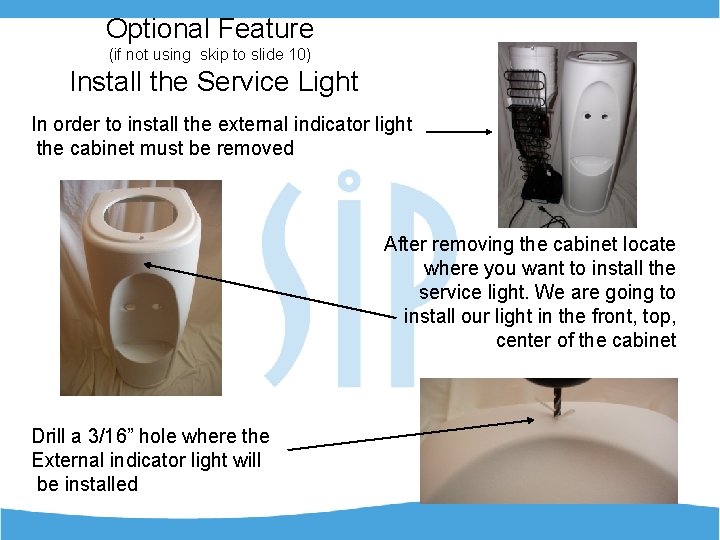 Optional Feature
(if not using skip to slide 10)
Install the Service Light

In order to install the external indicator light the cabinet must be removed

SiP

After removing the cabinet locate where you want to install the service light. We are going to install our light in the front, top, center of the cabinet

Drill a 3/16” hole where the External indicator light will be installed